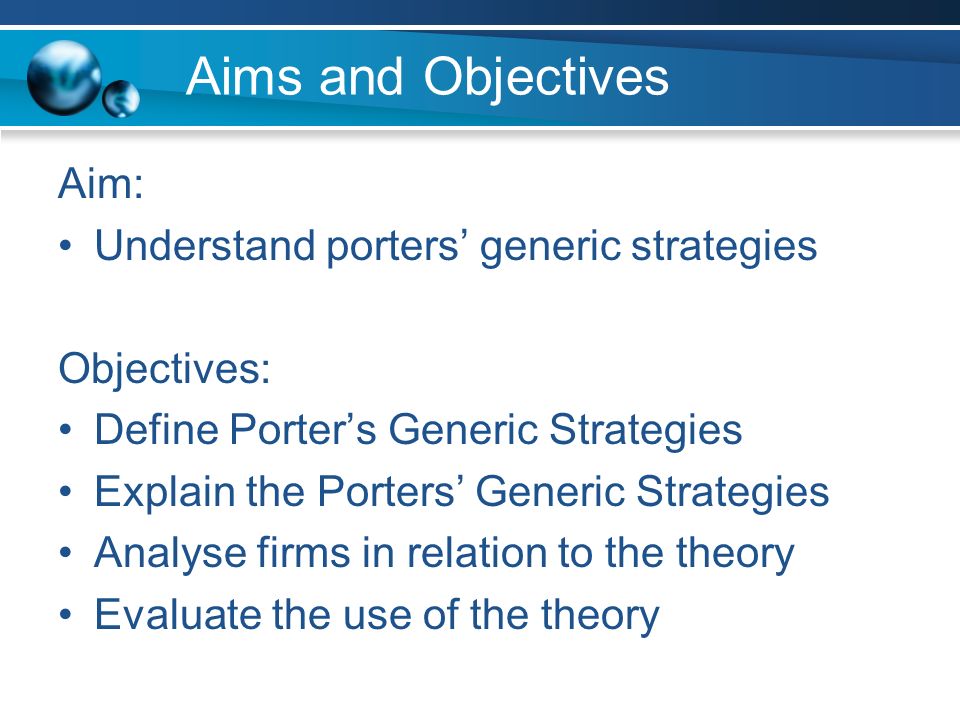 Aims and Objectives

Aim:
• Understand porters’ generic strategies

Objectives:
• Define Porter’s Generic Strategies
• Explain the Porters’ Generic Strategies
• Analyse firms in relation to the theory
• Evaluate the use of the theory